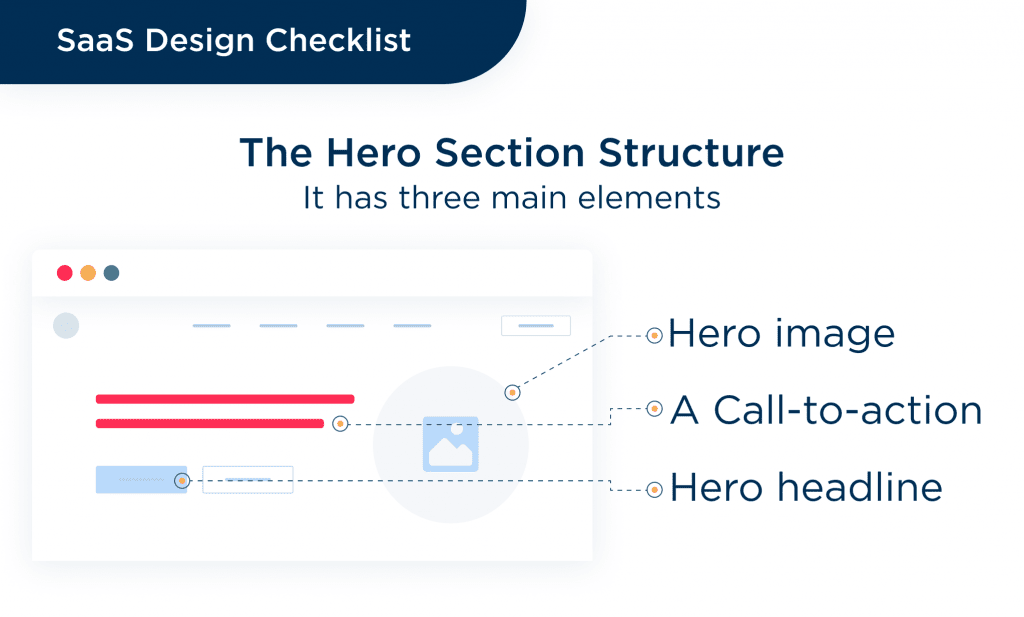 SaaS Design Checklist

The Hero Section Structure
It has three main elements

Hero image
A Call-to-action
Hero headline